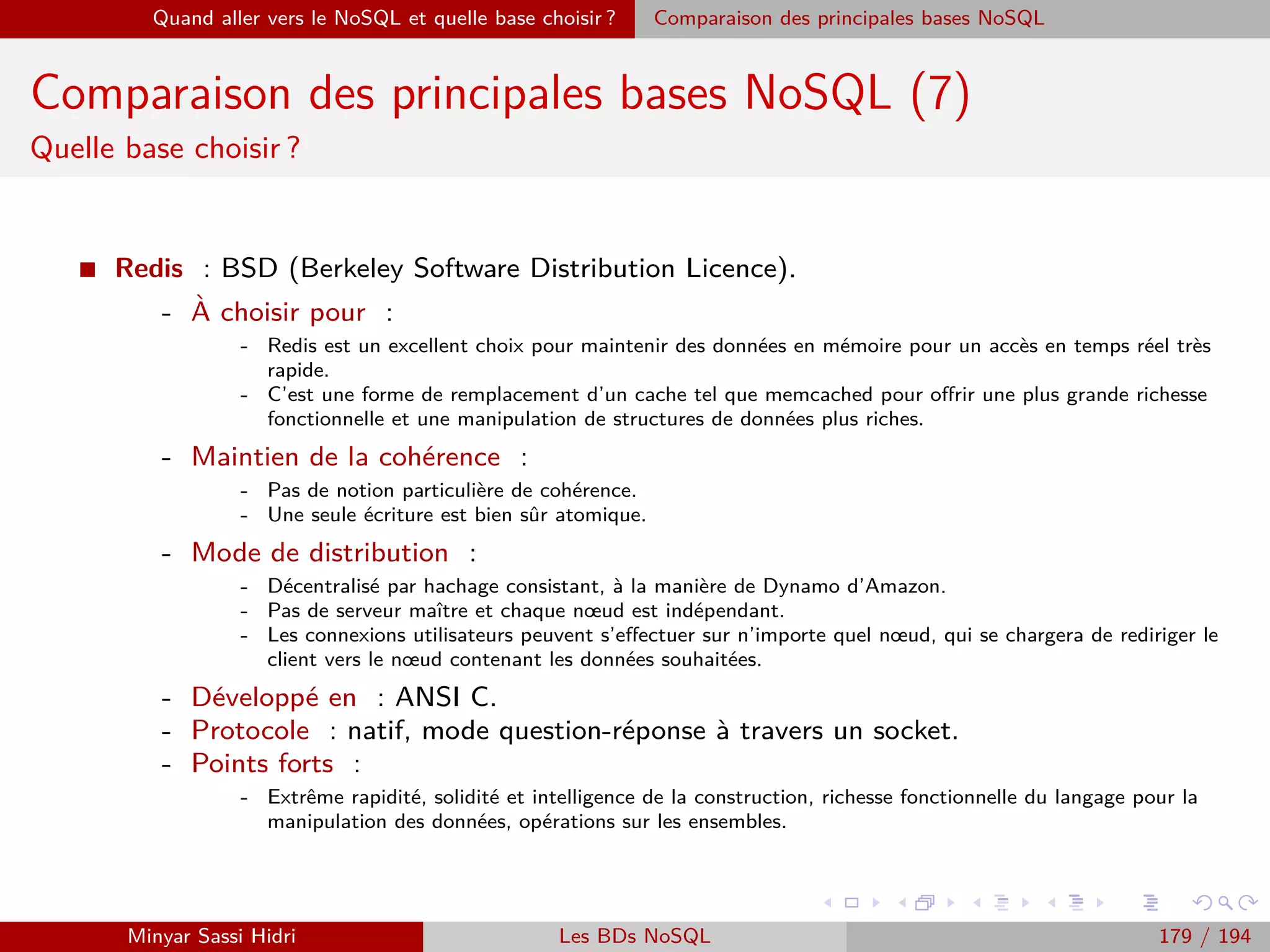 Quand aller vers le NoSQL et quelle base choisir ? Comparaison des principales bases NoSQL

Comparaison des principales bases NoSQL (7)
Quelle base choisir ?

■ Redis : BSD (Berkeley Software Distribution Licence).
- À choisir pour :
- Redis est un excellent choix pour maintenir des données en mémoire pour un accès en temps réel très rapide.
- C'est une forme de remplacement d'un cache tel que memcached pour offrir une plus grande richesse fonctionnelle et une manipulation de structures de données plus riches.
- Maintien de la cohérence :
- Pas de notion particulière de cohérence.
- Une seule écriture est bien sûr atomique.
- Mode de distribution :
- Décentralisé par hachage consistant, à la manière de Dynamo d'Amazon.
- Pas de serveur maître et chaque nœud est indépendant.
- Les connexions utilisateurs peuvent s'effectuer sur n'importe quel nœud, qui se chargera de rediriger le client vers le nœud contenant les données souhaitées.
- Développé en : ANSI C.
- Protocole : natif, mode question-réponse à travers un socket.
- Points forts :
- Extrême rapidité, solidité et intelligence de la construction, richesse fonctionnelle du langage pour la manipulation des données, opérations sur les ensembles.

Minyar Sassi Hidri Les BDs NoSQL 179 / 194